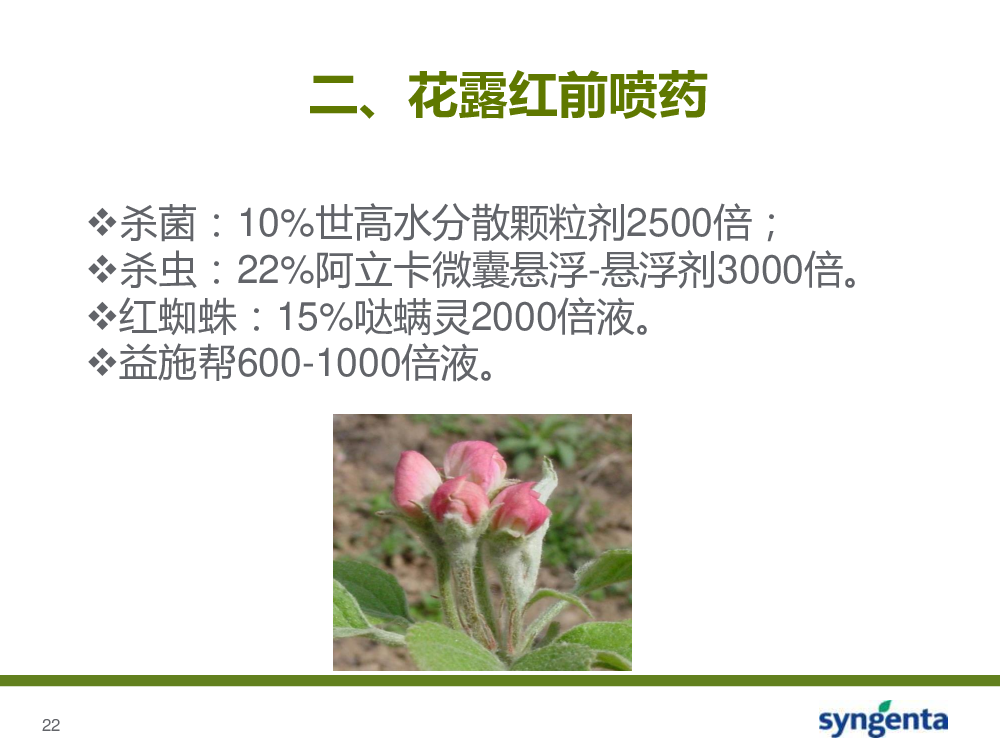 二、花露红前喷药

❖杀菌：10%世高水分散颗粒剂2500倍；
❖杀虫：22%阿立卡微囊悬浮-悬浮剂3000倍。
❖红蜘蛛：15%哒螨灵2000倍液。
❖益施帮600-1000倍液。

22

syngenta